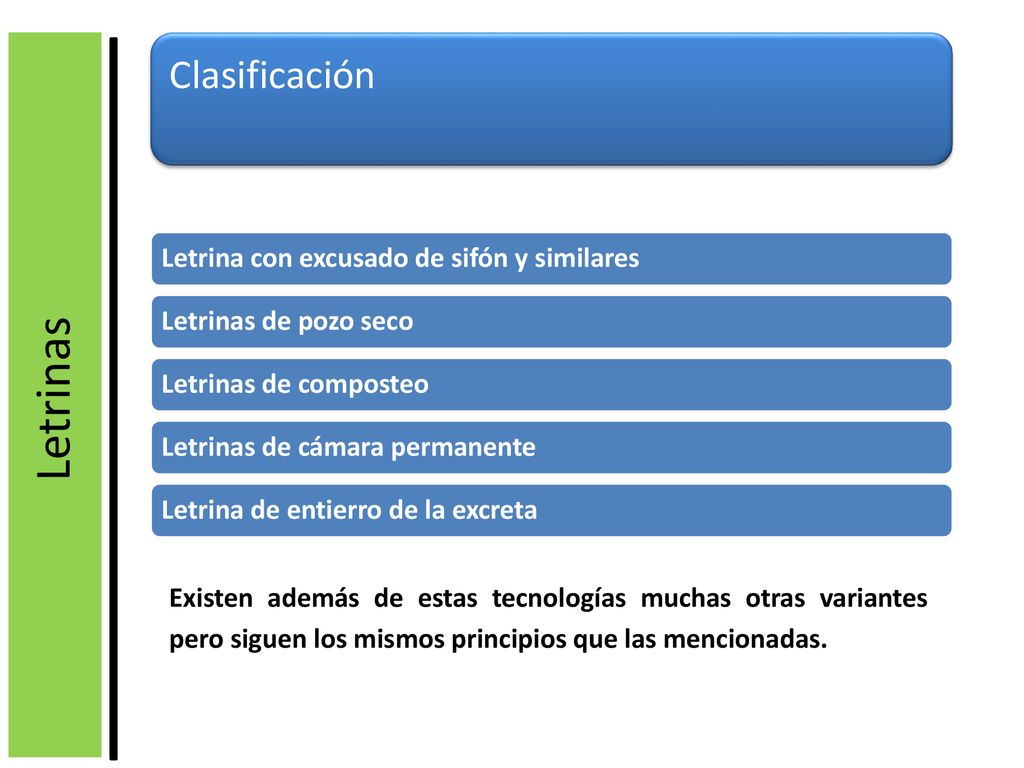 Letrinas

Clasificación

Letrina con excusado de sifón y similares

Letrinas de pozo seco

Letrinas de composteo

Letrinas de cámara permanente

Letrina de entierro de la excreta

Existen además de estas tecnologías muchas otras variantes pero siguen los mismos principios que las mencionadas.